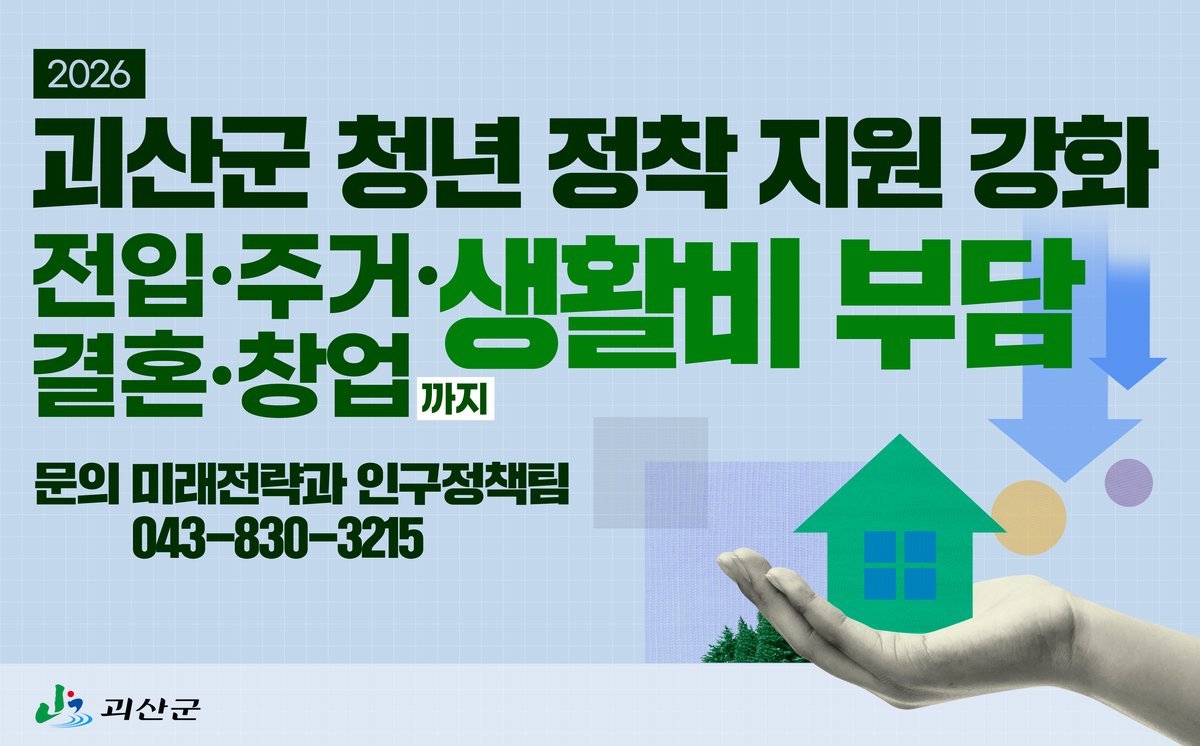 2026

괴산군 청년 정착 지원 강화

전입·주거·생활비 부담
결혼·창업 까지

문의 미래전략과 인구정책팀
043-830-3215

괴산군